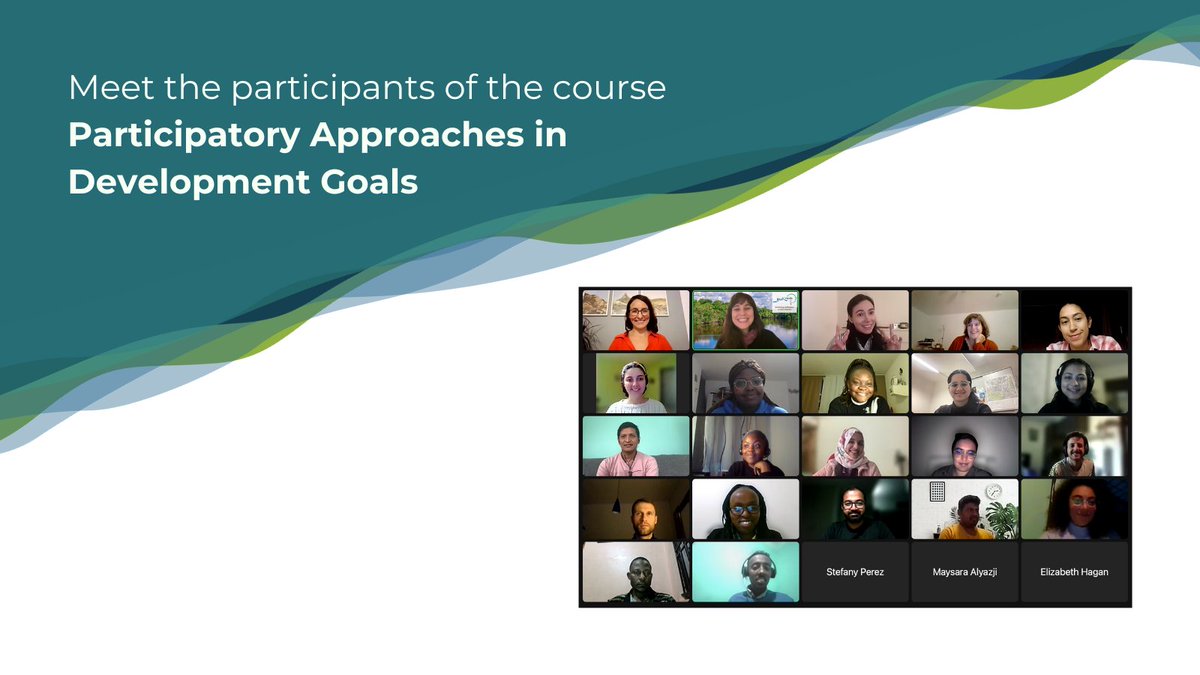 Meet the participants of the course
**Participatory Approaches in Development Goals**

Stefany Perez
Maysara Alyazji
Elizabeth Hagan